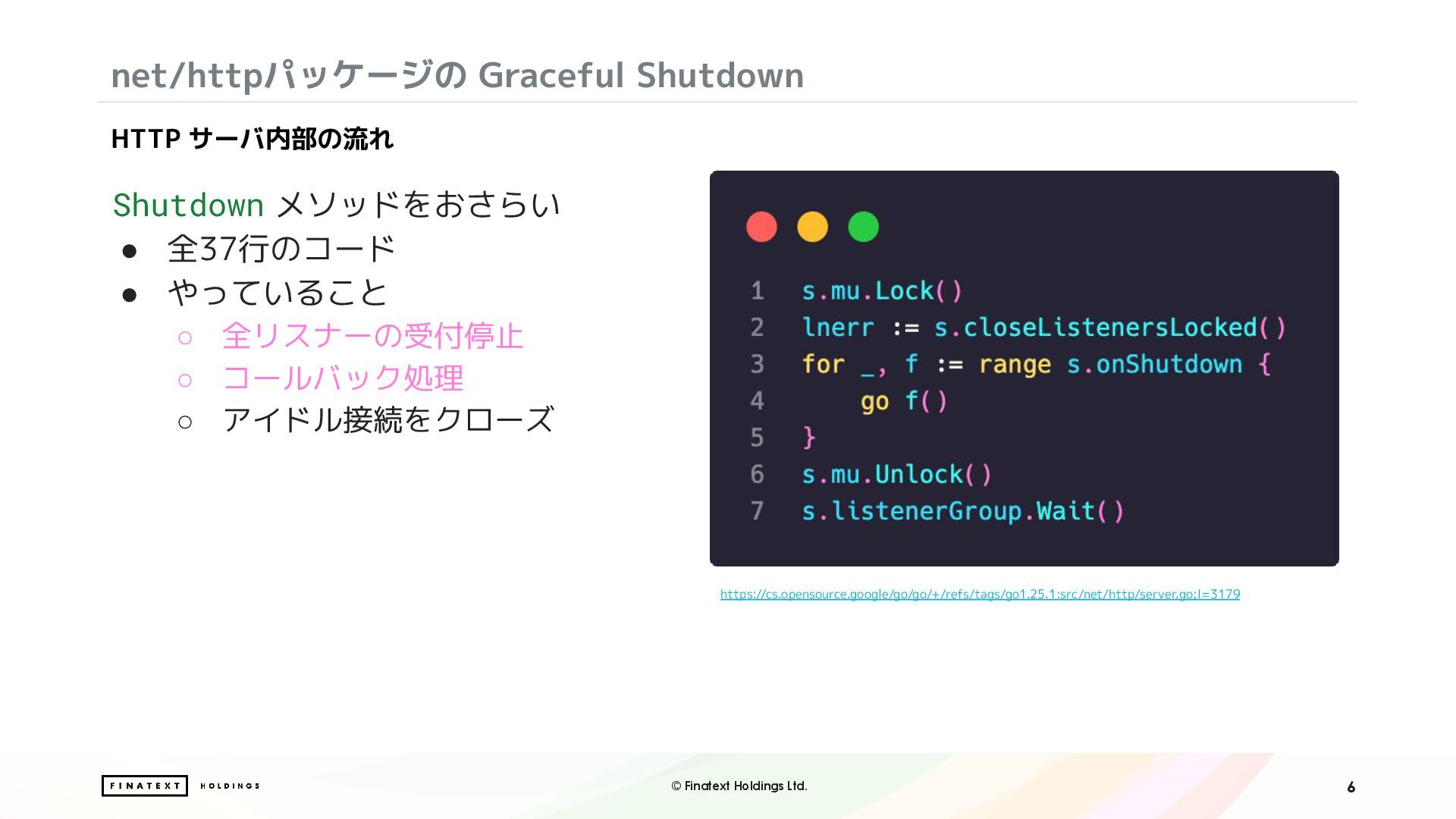 net/httpパッケージの Graceful Shutdown

HTTP サーバ内部の流れ

Shutdown メソッドをおさらい
● 全37行のコード
● やっていること
○ 全リスナーの受付停止
○ コールバック処理
○ アイドル接続をクローズ

1 s.mu.Lock()
2 lnerr := s.closeListenersLocked()
3 for _, f := range s.onShutdown {
4 go f()
5 }
6 s.mu.Unlock()
7 s.listenerGroup.Wait()

https://cs.opensource.google/go/go/+/refs/tags/go1.25.1:src/net/http/server.go;l=3179

FINATEXT HOLDINGS

© Finatext Holdings Ltd.

6